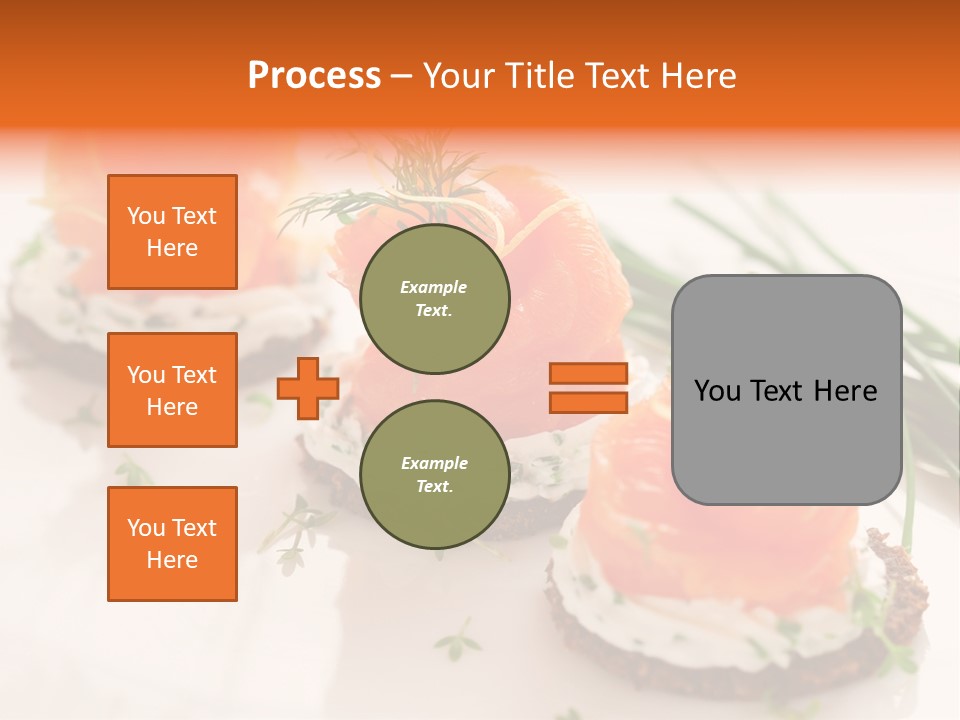 Process – Your Title Text Here

You Text Here

You Text Here

You Text Here

Example Text.

Example Text.

You Text Here